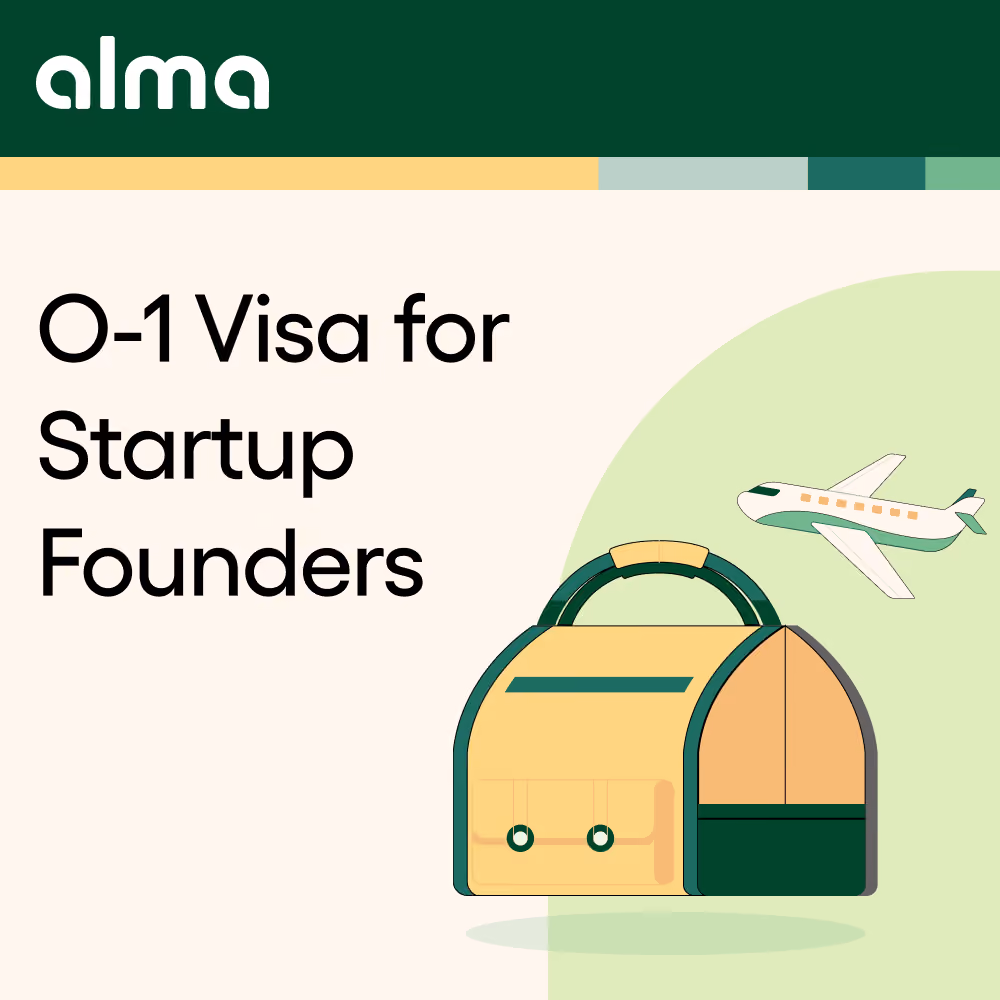 alma

O-1 Visa for Startup Founders